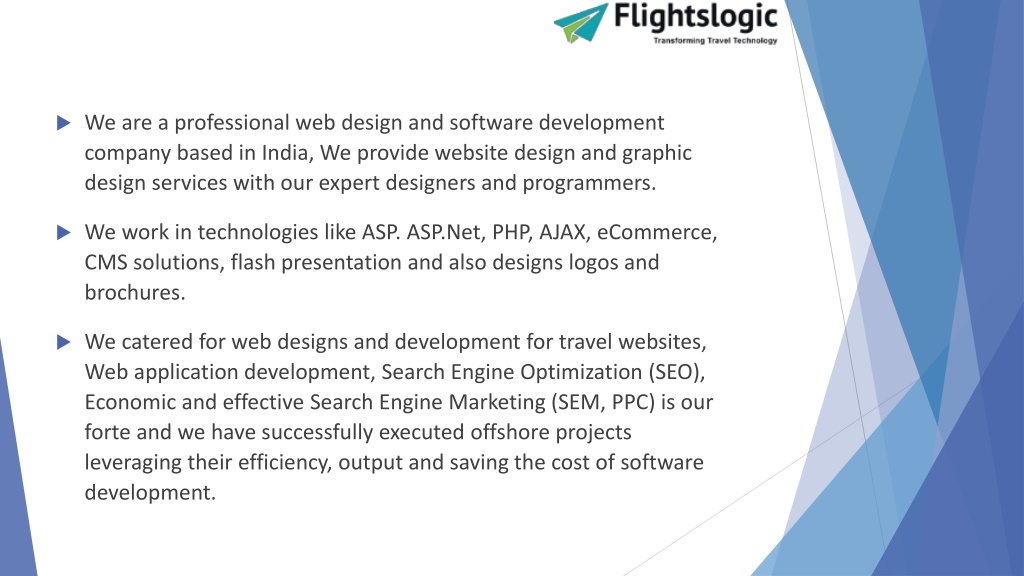 Flightslogic
Transforming Travel Technology

We are a professional web design and software development company based in India, We provide website design and graphic design services with our expert designers and programmers.

We work in technologies like ASP. ASP.Net, PHP, AJAX, eCommerce, CMS solutions, flash presentation and also designs logos and brochures.

We catered for web designs and development for travel websites, Web application development, Search Engine Optimization (SEO), Economic and effective Search Engine Marketing (SEM, PPC) is our forte and we have successfully executed offshore projects leveraging their efficiency, output and saving the cost of software development.